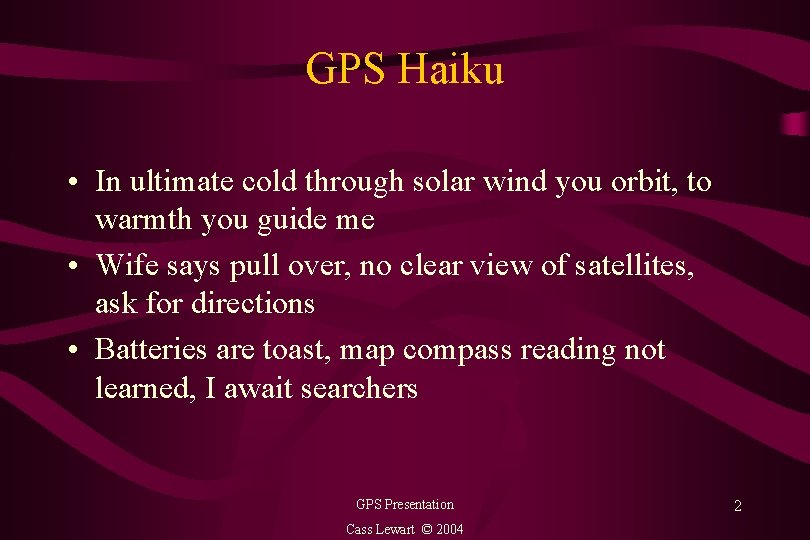 GPS Haiku

• In ultimate cold through solar wind you orbit, to warmth you guide me
• Wife says pull over, no clear view of satellites, ask for directions
• Batteries are toast, map compass reading not learned, I await searchers

GPS Presentation
Cass Lewart © 2004

2